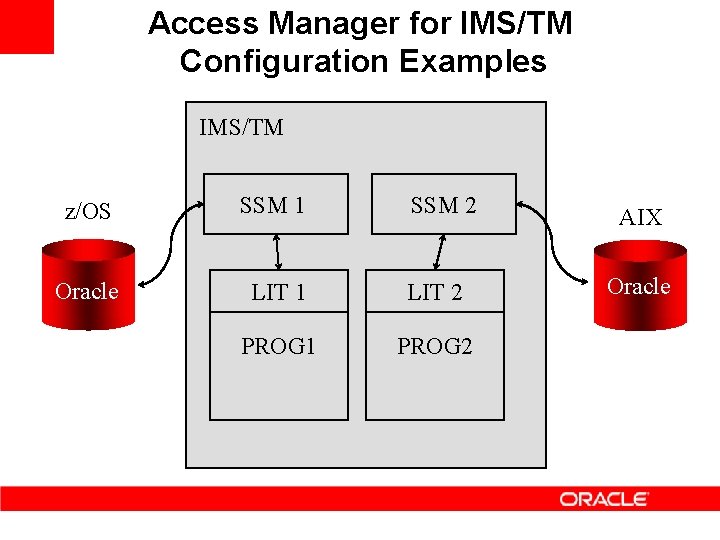 Access Manager for IMS/TM Configuration Examples

IMS/TM

z/OS

Oracle

SSM 1

SSM 2

AIX

Oracle

LIT 1

PROG1

LIT 2

PROG2

ORACLE